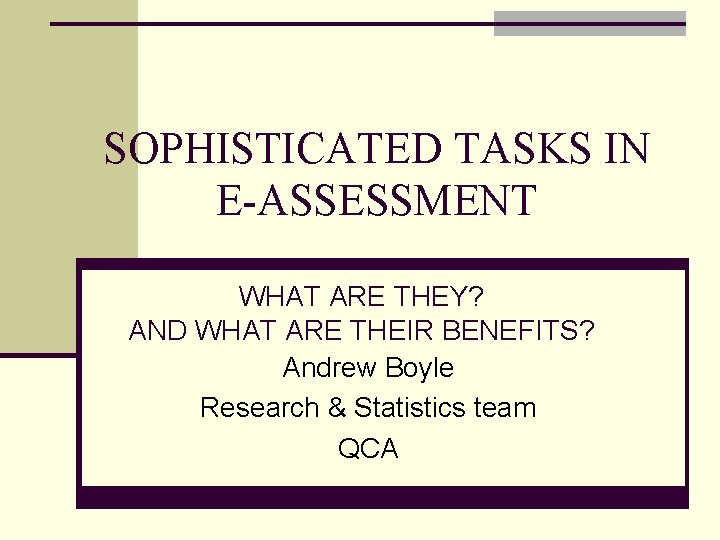 SOPHISTICATED TASKS IN E-ASSESSMENT

WHAT ARE THEY?
AND WHAT ARE THEIR BENEFITS?
Andrew Boyle
Research & Statistics team
QCA